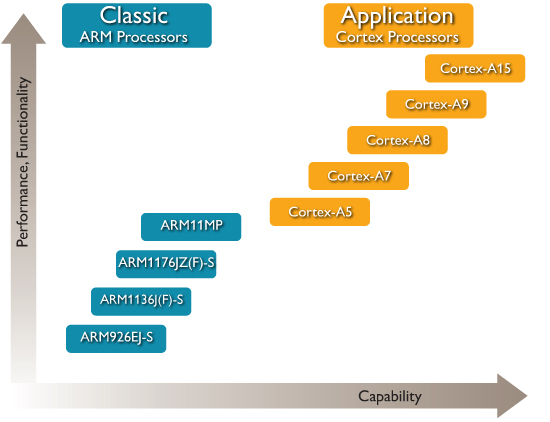 Classic
ARM Processors

Application
Cortex Processors

Cortex-A15

Cortex-A9

Cortex-A8

Cortex-A7

Cortex-A5

ARM11MP

ARM1176JZ(F)-S

ARM1136J(F)-S

ARM926EJ-S

Performance, Functionality

Capability